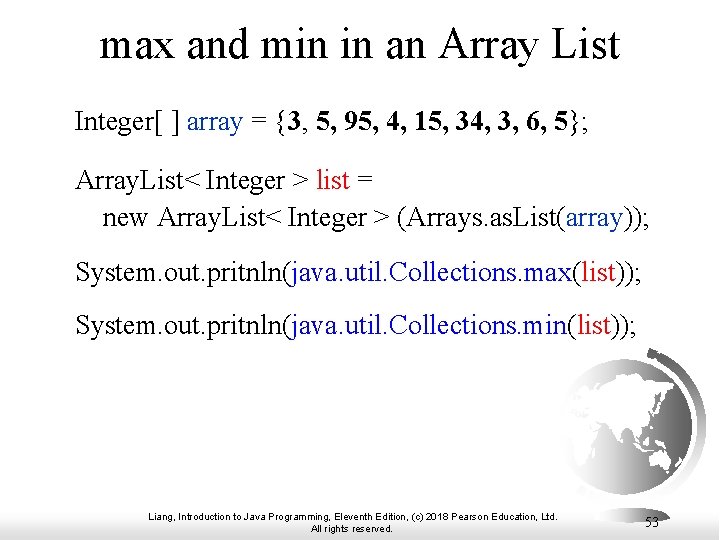 max and min in an Array List

Integer[ ] array = {3, 5, 95, 4, 15, 34, 3, 6, 5};

ArrayList< Integer > list =
new ArrayList< Integer > (Arrays.asList(array));

System.out.pritnln(java.util.Collections.max(list));

System.out.pritnln(java.util.Collections.min(list));

Liang, Introduction to Java Programming, Eleventh Edition, (c) 2018 Pearson Education, Ltd. All rights reserved.

53